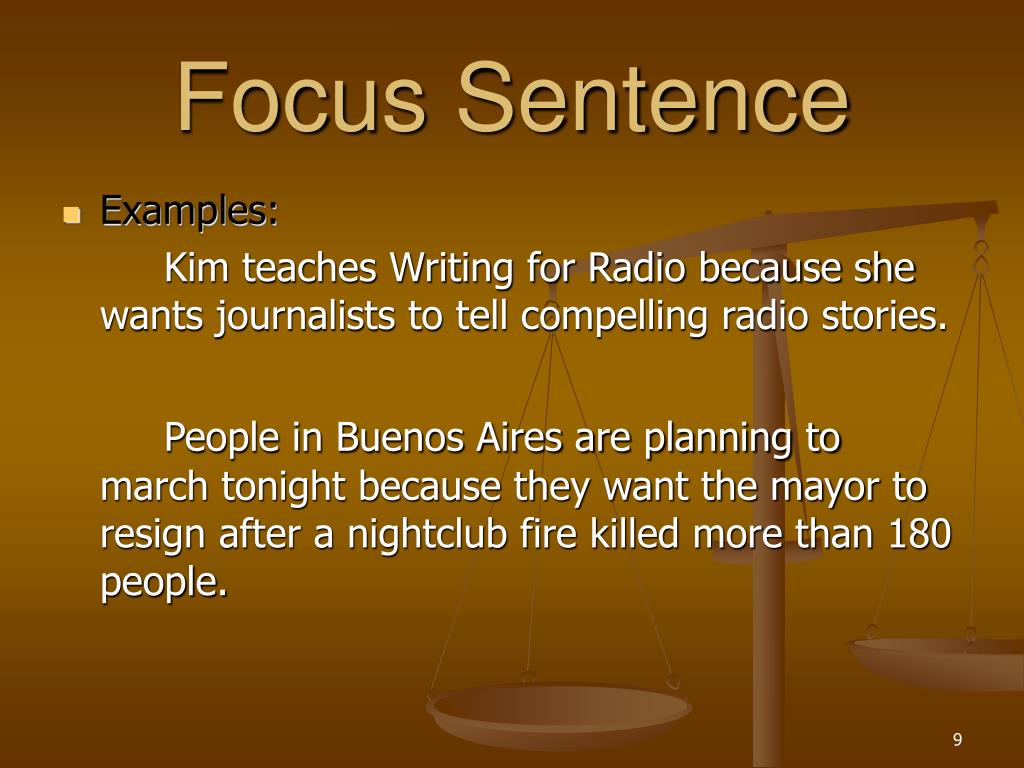 Focus Sentence

Examples:

Kim teaches Writing for Radio because she wants journalists to tell compelling radio stories.

People in Buenos Aires are planning to march tonight because they want the mayor to resign after a nightclub fire killed more than 180 people.

9